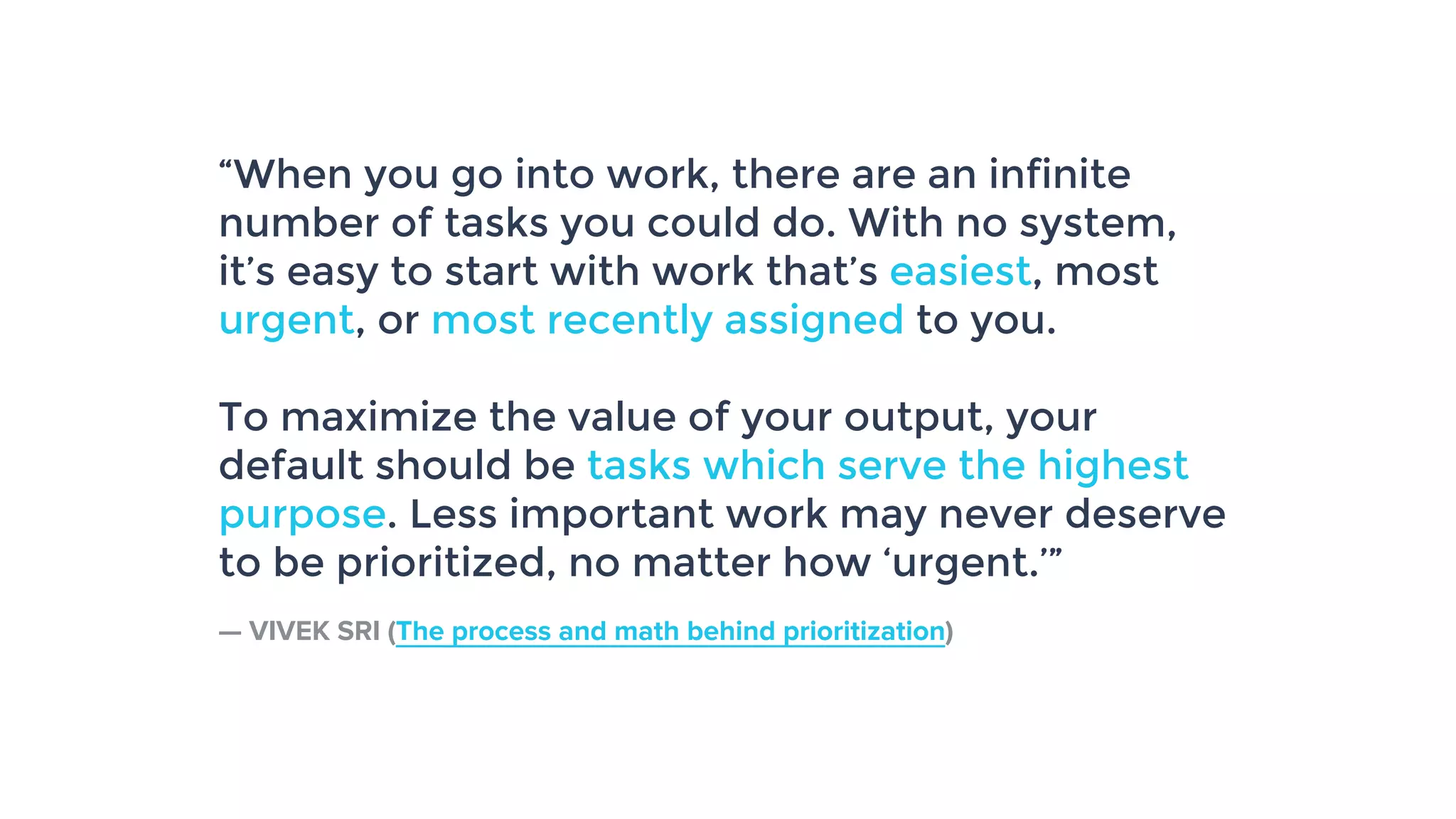 “When you go into work, there are an infinite number of tasks you could do. With no system, it’s easy to start with work that’s easiest, most urgent, or most recently assigned to you.

To maximize the value of your output, your default should be tasks which serve the highest purpose. Less important work may never deserve to be prioritized, no matter how ‘urgent.’”

— VIVEK SRI (The process and math behind prioritization)